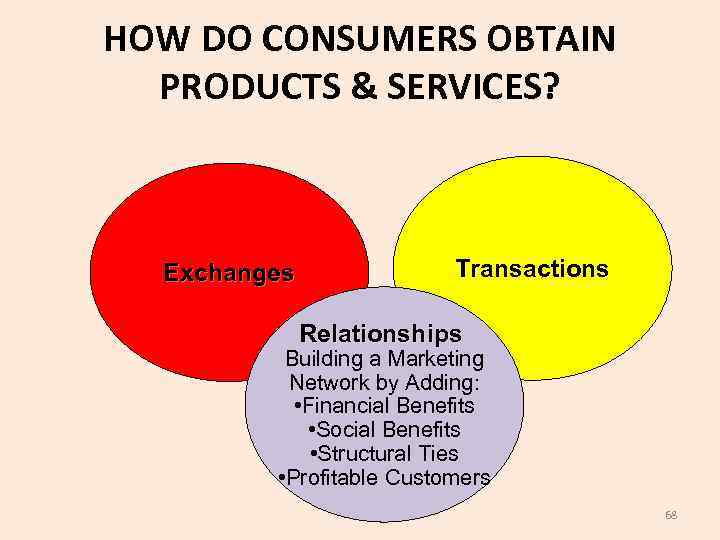 HOW DO CONSUMERS OBTAIN PRODUCTS & SERVICES?

Exchanges

Transactions

Relationships
Building a Marketing Network by Adding:
•Financial Benefits
•Social Benefits
•Structural Ties
•Profitable Customers

68